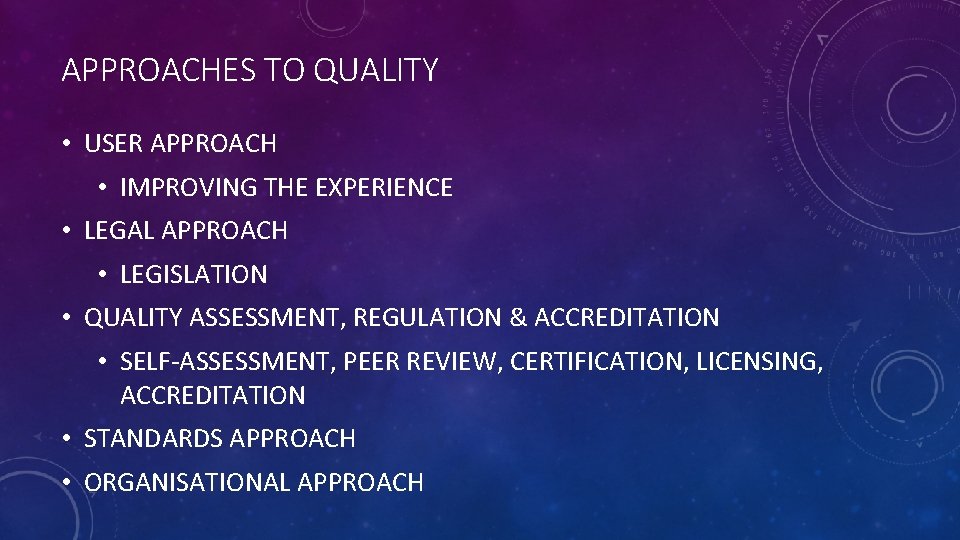 APPROACHES TO QUALITY

• USER APPROACH
  • IMPROVING THE EXPERIENCE
• LEGAL APPROACH
  • LEGISLATION
• QUALITY ASSESSMENT, REGULATION & ACCREDITATION
  • SELF-ASSESSMENT, PEER REVIEW, CERTIFICATION, LICENSING, ACCREDITATION
• STANDARDS APPROACH
• ORGANISATIONAL APPROACH